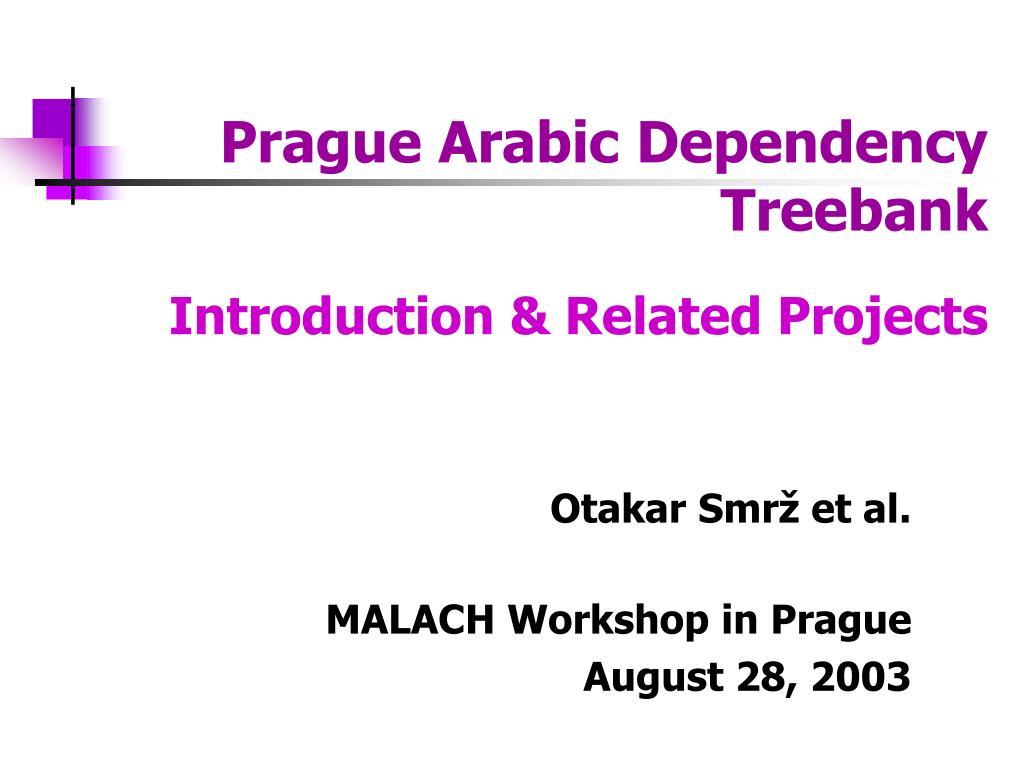 Prague Arabic Dependency Treebank

Introduction & Related Projects

Otakar Smrž et al.

MALACH Workshop in Prague
August 28, 2003